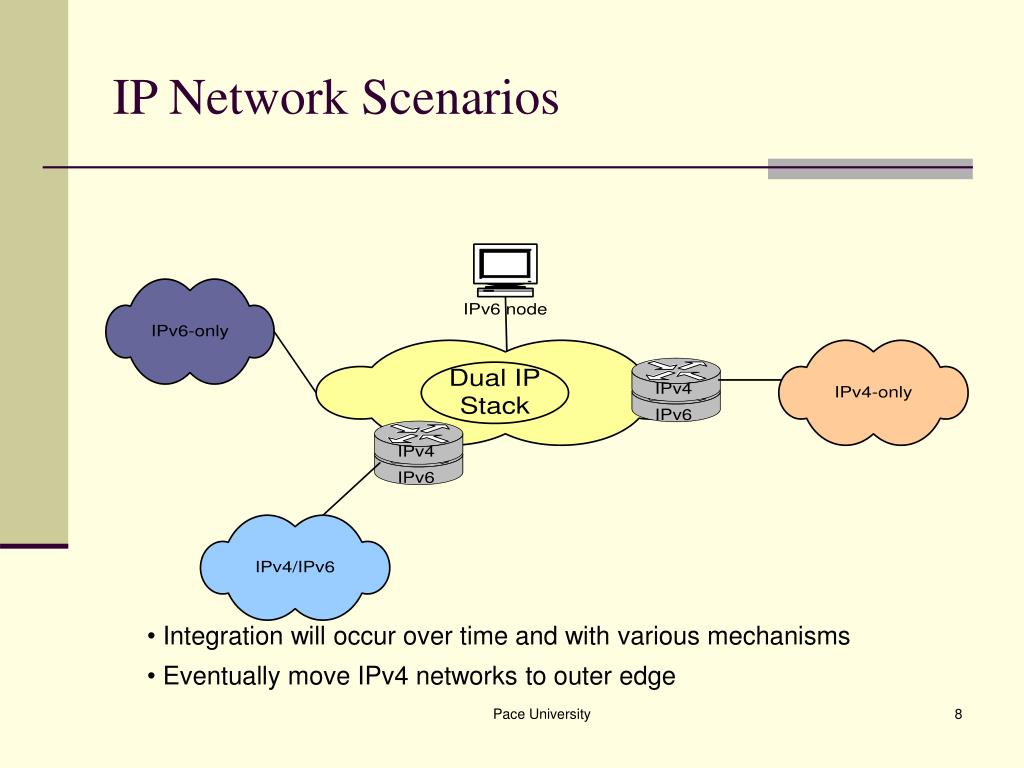 IP Network Scenarios

IPv6 node

IPv6-only

Dual IP Stack

IPv4
IPv6

IPv4-only

IPv4
IPv6

IPv4/IPv6

• Integration will occur over time and with various mechanisms

• Eventually move IPv4 networks to outer edge

Pace University

8